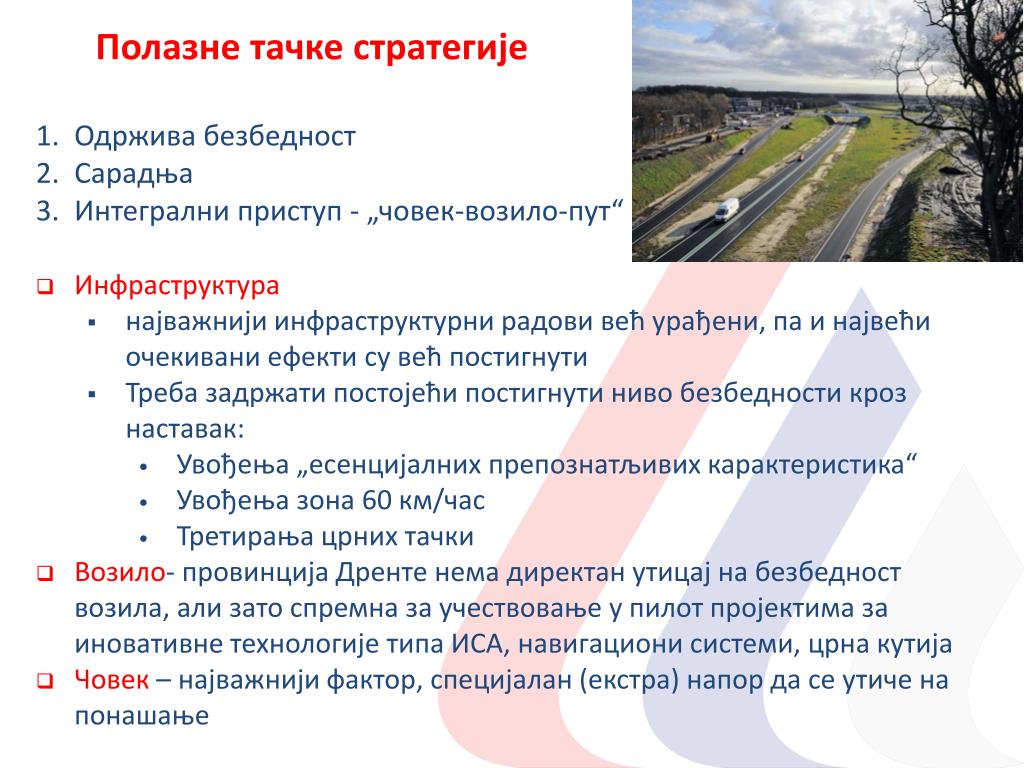 Полазне тачке стратегије

1. Одржива безбедност
2. Сарадња
3. Интегрални приступ - „човек-возило-пут“

❑ Инфраструктура
▪ најважнији инфраструктурни радови већ урађени, па и највећи очекивани ефекти су већ постигнути
▪ Треба задржати постојећи постигнути ниво безбедности кроз наставак:
• Увођења „есенцијалних препознатљивих карактеристика“
• Увођења зона 60 км/час
• Третирања црних тачки
❑ Возило- провинција Дренте нема директан утицај на безбедност возила, али зато спремна за учествовање у пилот пројектима за иновативне технологије типа ИСА, навигациони системи, црна кутија
❑ Човек – најважнији фактор, специјалан (екстра) напор да се утиче на понашање